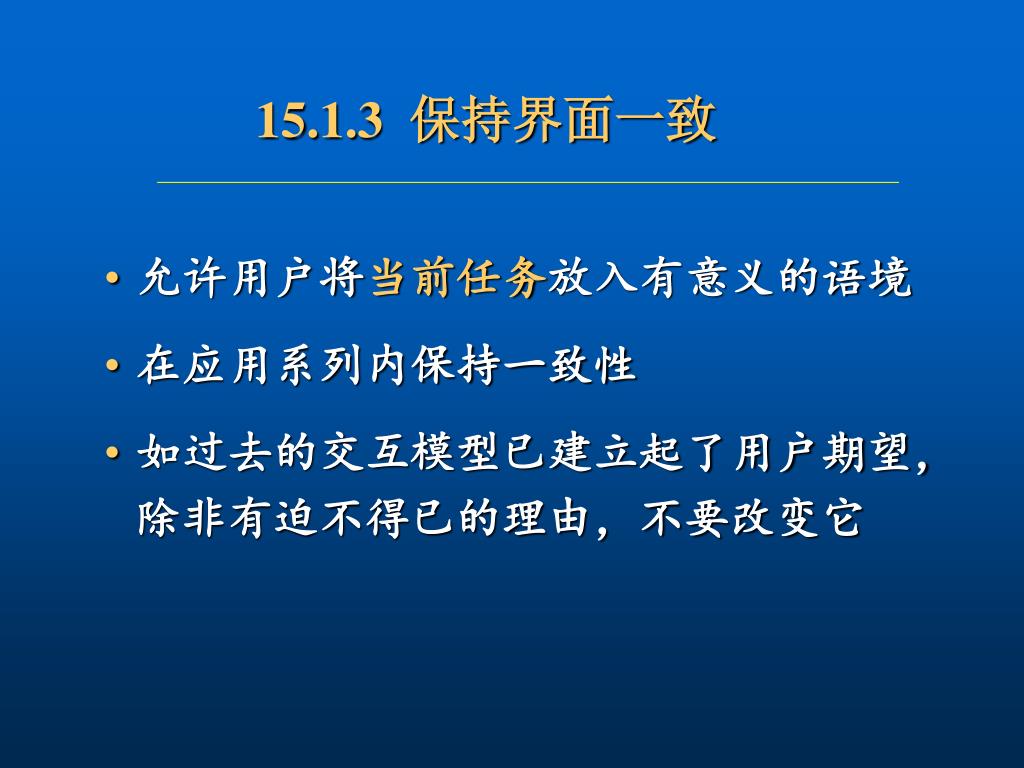 15.1.3 保持界面一致

• 允许用户将当前任务放入有意义的语境

• 在应用系列内保持一致性

• 如过去的交互模型已建立起了用户期望，除非有迫不得已的理由，不要改变它